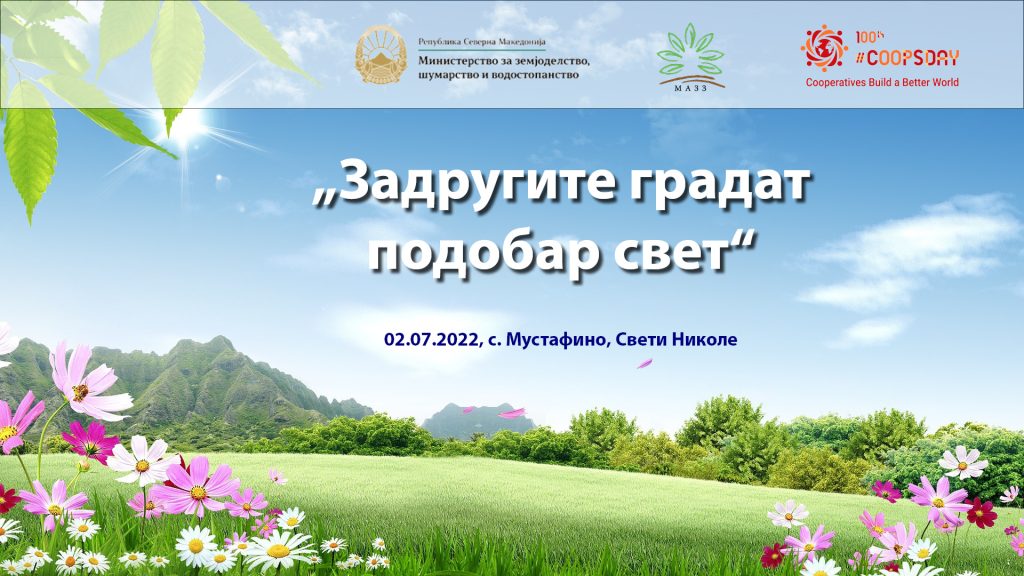 Република Северна Македонија
Министерство за земјоделство, шумарство и водостопанство

МАЗЗ

100th
#COOPSDAY
Cooperatives Build a Better World

„Задругите градат подобар свет“

02.07.2022, с. Мустафино, Свети Николе